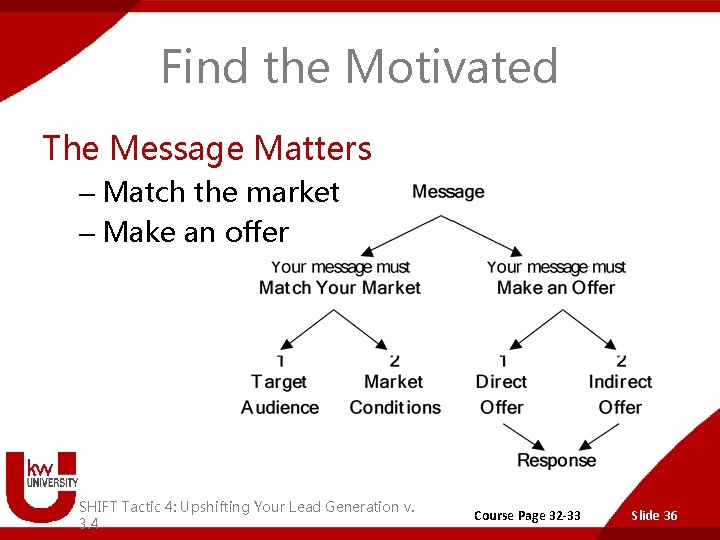 Find the Motivated

The Message Matters
– Match the market
– Make an offer

Message

Your message must
Match Your Market

Your message must
Make an Offer

1
Target
Audience

2
Market
Conditions

1
Direct
Offer

2
Indirect
Offer

Response

kw
UNIVERSITY

SHIFT Tactic 4: Upshifting Your Lead Generation v. 3.4

Course Page 32-33

Slide 36